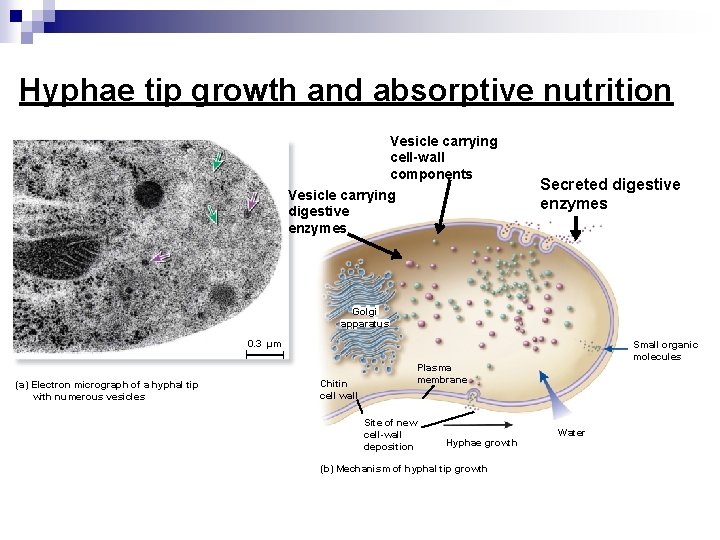 Hyphae tip growth and absorptive nutrition

0.3 μm

(a) Electron micrograph of a hyphal tip with numerous vesicles

Vesicle carrying cell-wall components

Vesicle carrying digestive enzymes

Secreted digestive enzymes

Golgi apparatus

Small organic molecules

Plasma membrane

Chitin cell wall

Site of new cell-wall deposition

Hyphae growth

Water

(b) Mechanism of hyphal tip growth